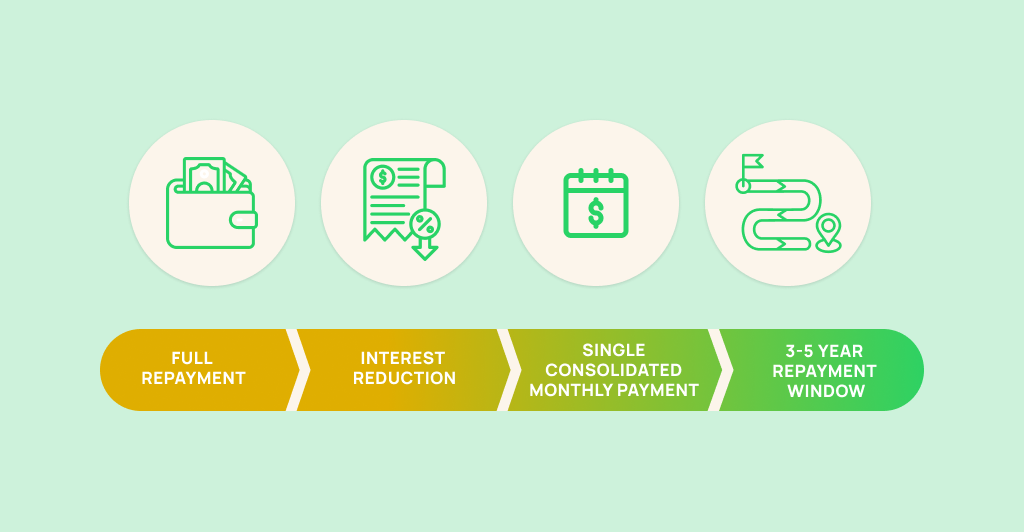 FULL REPAYMENT

INTEREST REDUCTION

SINGLE CONSOLIDATED MONTHLY PAYMENT

3-5 YEAR REPAYMENT WINDOW